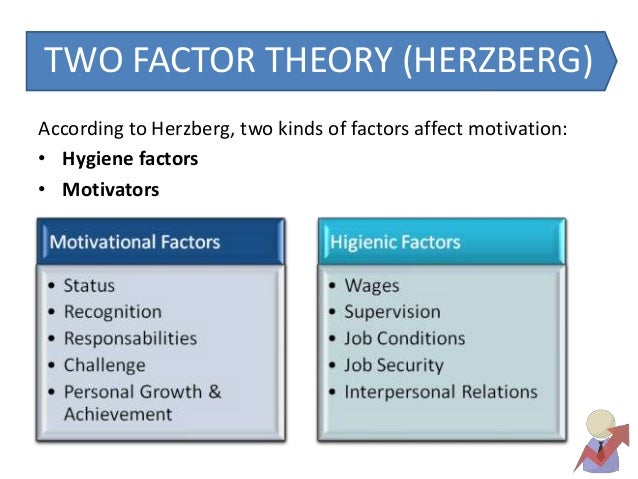 TWO FACTOR THEORY (HERZBERG)

According to Herzberg, two kinds of factors affect motivation:
• Hygiene factors
• Motivators

Motivational Factors
• Status
• Recognition
• Responsabilities
• Challenge
• Personal Growth & Achievement

Higienic Factors
• Wages
• Supervision
• Job Conditions
• Job Security
• Interpersonal Relations